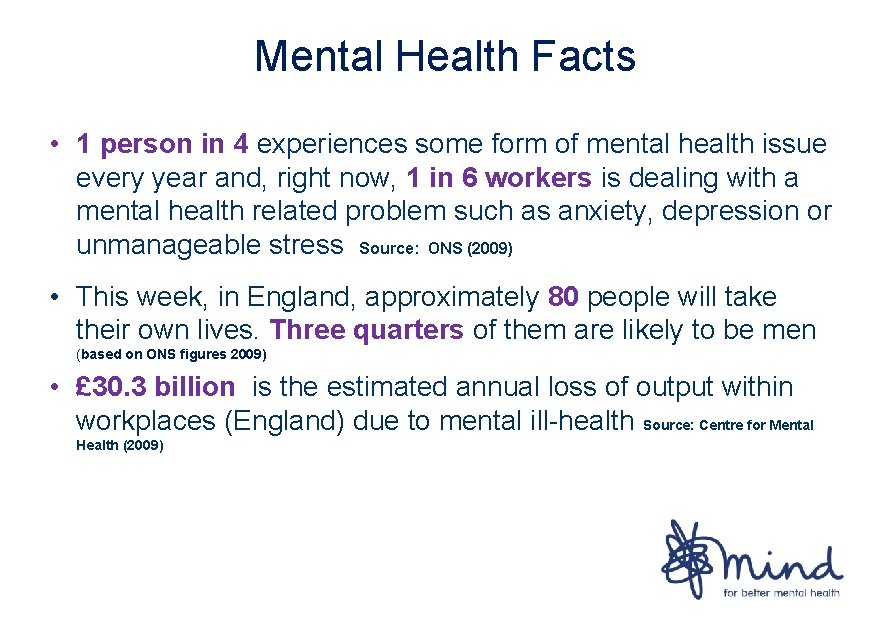 Mental Health Facts

• 1 person in 4 experiences some form of mental health issue every year and, right now, 1 in 6 workers is dealing with a mental health related problem such as anxiety, depression or unmanageable stress Source: ONS (2009)

• This week, in England, approximately 80 people will take their own lives. Three quarters of them are likely to be men (based on ONS figures 2009)

• £30.3 billion is the estimated annual loss of output within workplaces (England) due to mental ill-health Source: Centre for Mental Health (2009)

mind
for better mental health